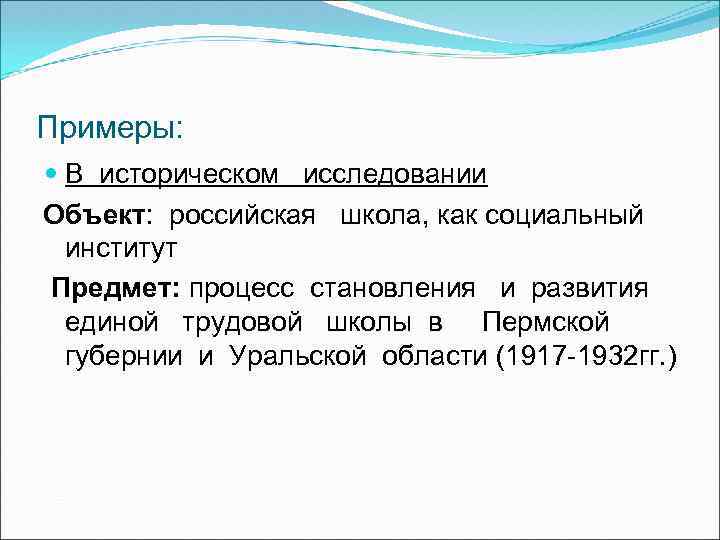 Примеры:

В историческом исследовании

Объект: российская школа, как социальный институт

Предмет: процесс становления и развития единой трудовой школы в Пермской губернии и Уральской области (1917-1932гг.)